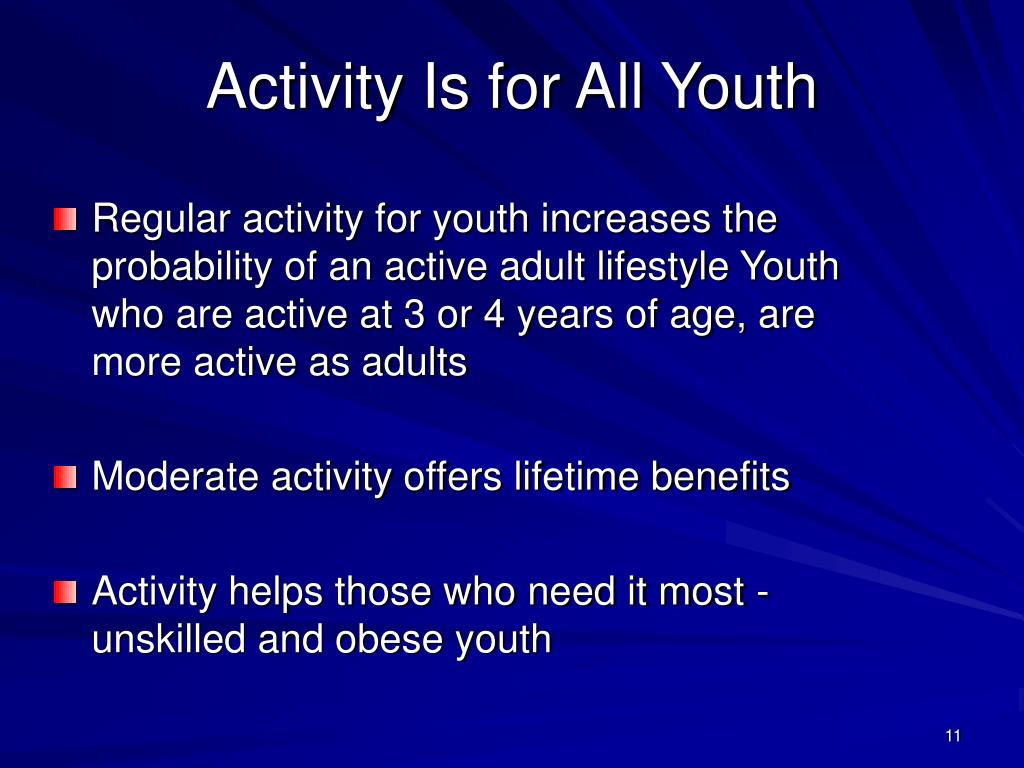 Activity Is for All Youth

Regular activity for youth increases the probability of an active adult lifestyle Youth who are active at 3 or 4 years of age, are more active as adults

Moderate activity offers lifetime benefits

Activity helps those who need it most - unskilled and obese youth

11